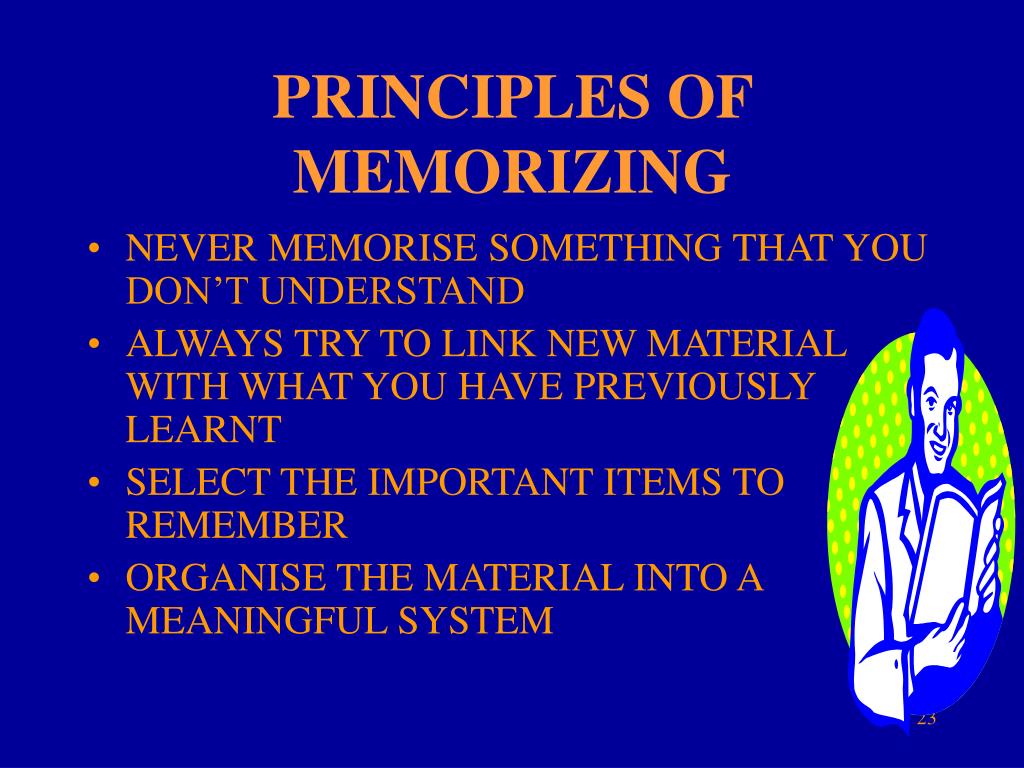 PRINCIPLES OF MEMORIZING

• NEVER MEMORISE SOMETHING THAT YOU DON'T UNDERSTAND
• ALWAYS TRY TO LINK NEW MATERIAL WITH WHAT YOU HAVE PREVIOUSLY LEARNT
• SELECT THE IMPORTANT ITEMS TO REMEMBER
• ORGANISE THE MATERIAL INTO A MEANINGFUL SYSTEM

23